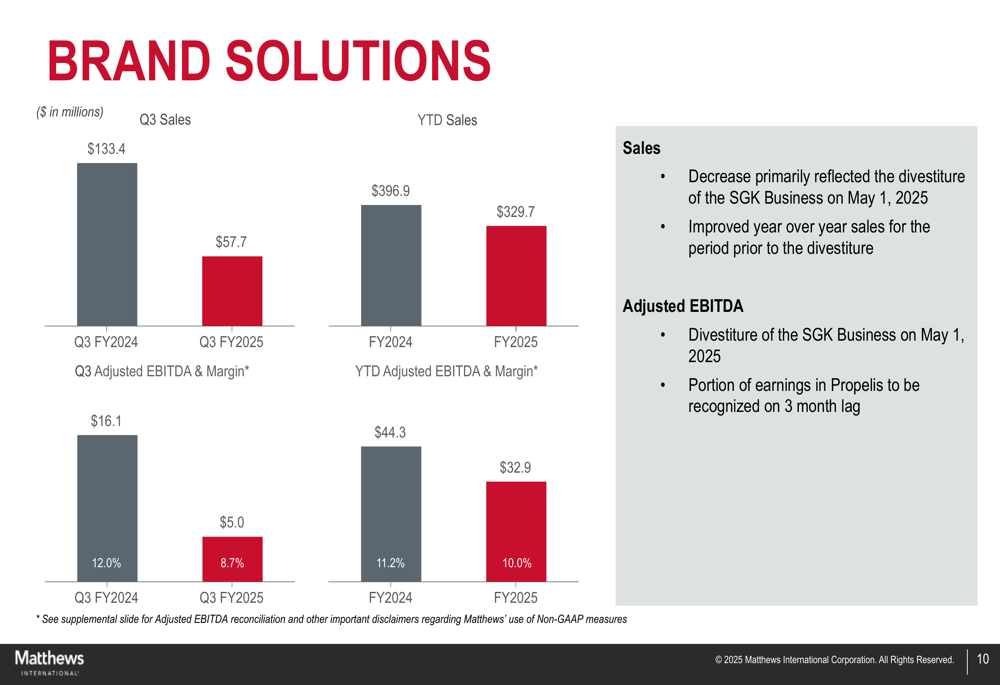 BRAND SOLUTIONS

($ in millions)

Q3 Sales

$133.4

$57.7

Q3 FY2024 Q3 FY2025

YTD Sales

$396.9

$329.7

FY2024 FY2025

Q3 Adjusted EBITDA & Margin*

$16.1

$5.0

12.0% 8.7%

Q3 FY2024 Q3 FY2025

YTD Adjusted EBITDA & Margin*

$44.3

$32.9

11.2% 10.0%

FY2024 FY2025

Sales

• Decrease primarily reflected the divestiture of the SGK Business on May 1, 2025

• Improved year over year sales for the period prior to the divestiture

Adjusted EBITDA

• Divestiture of the SGK Business on May 1, 2025

• Portion of earnings in Propelis to be recognized on 3 month lag

* See supplemental slide for Adjusted EBITDA reconciliation and other important disclaimers regarding Matthews' use of Non-GAAP measures

Matthews INTERNATIONAL

© 2025 Matthews International Corporation. All Rights Reserved. 10